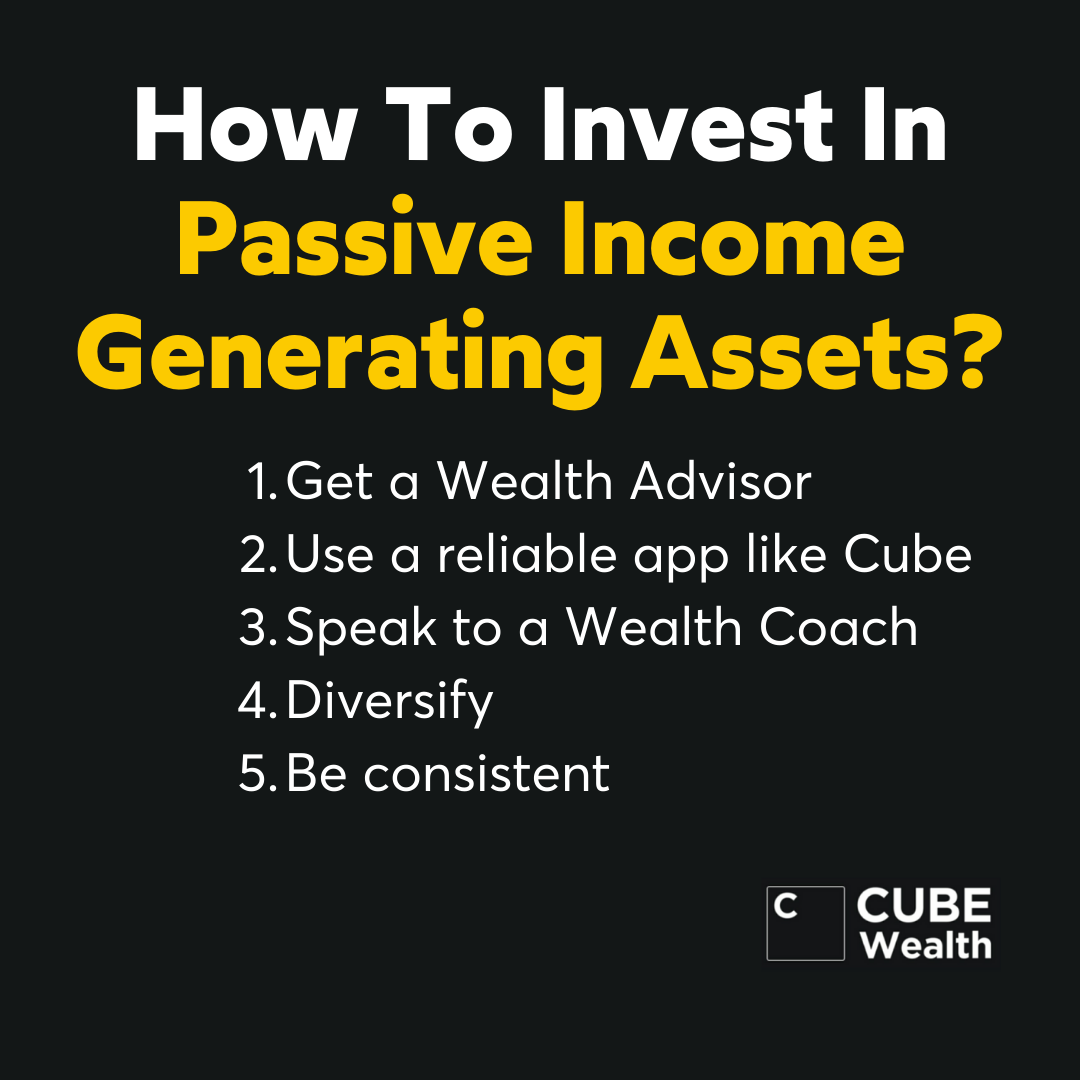 How To Invest In Passive Income Generating Assets?

1. Get a Wealth Advisor
2. Use a reliable app like Cube
3. Speak to a Wealth Coach
4. Diversify
5. Be consistent

C CUBE Wealth